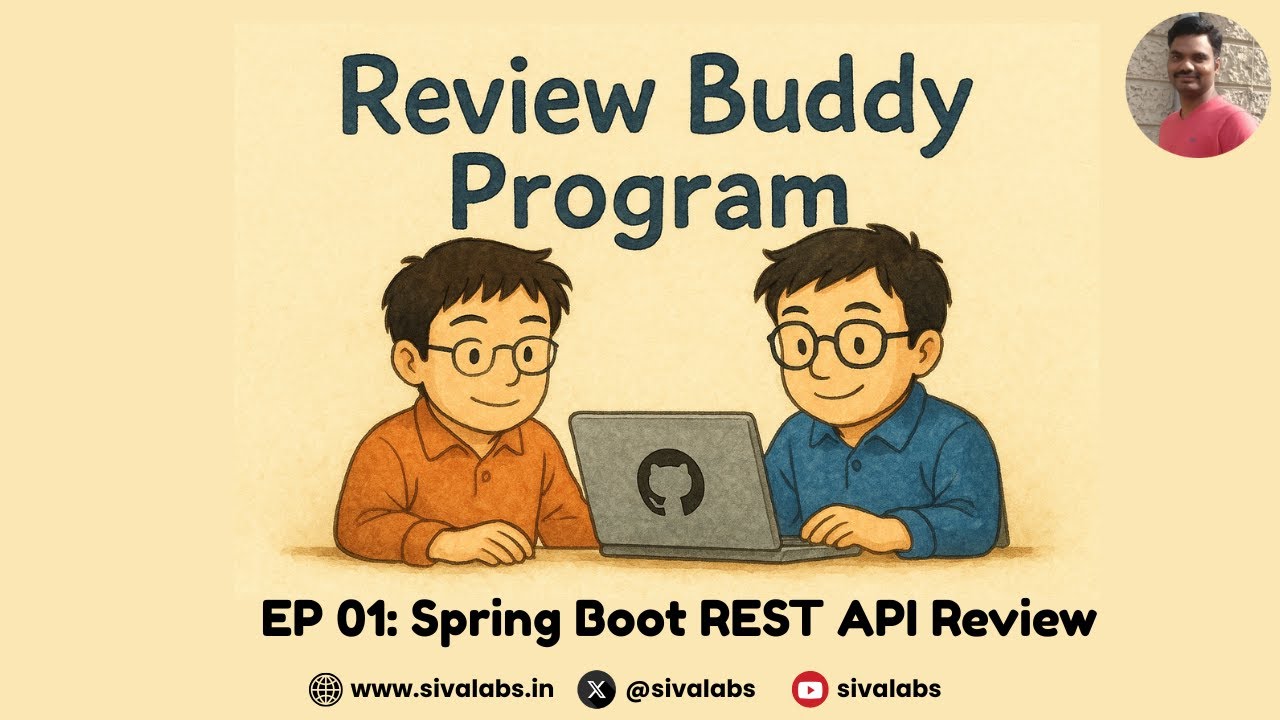 Review Buddy Program

EP 01: Spring Boot REST API Review

www.sivalabs.in @sivalabs sivalabs